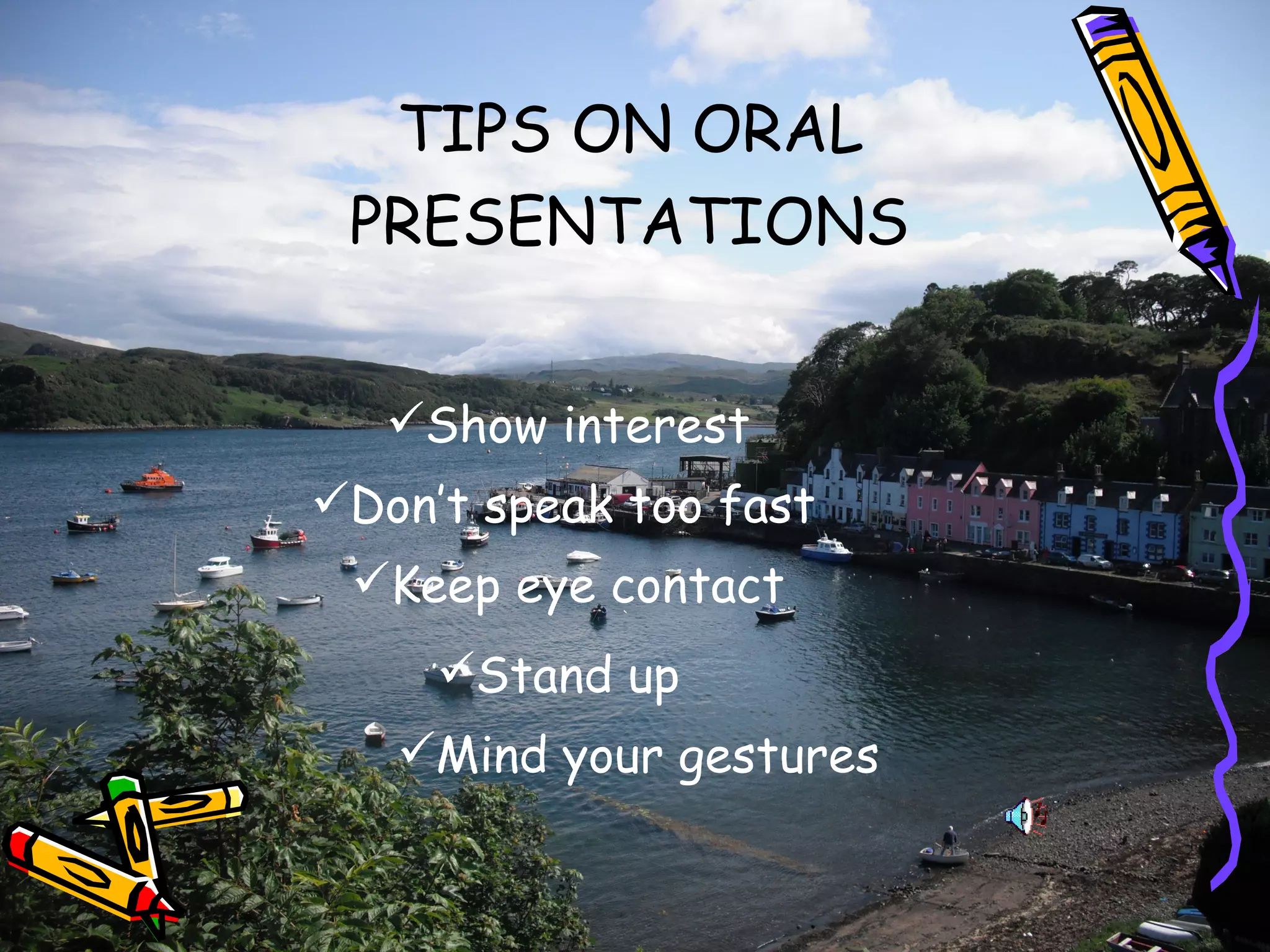 TIPS ON ORAL PRESENTATIONS

✓Show interest

✓Don't speak too fast

✓Keep eye contact

✓Stand up

✓Mind your gestures